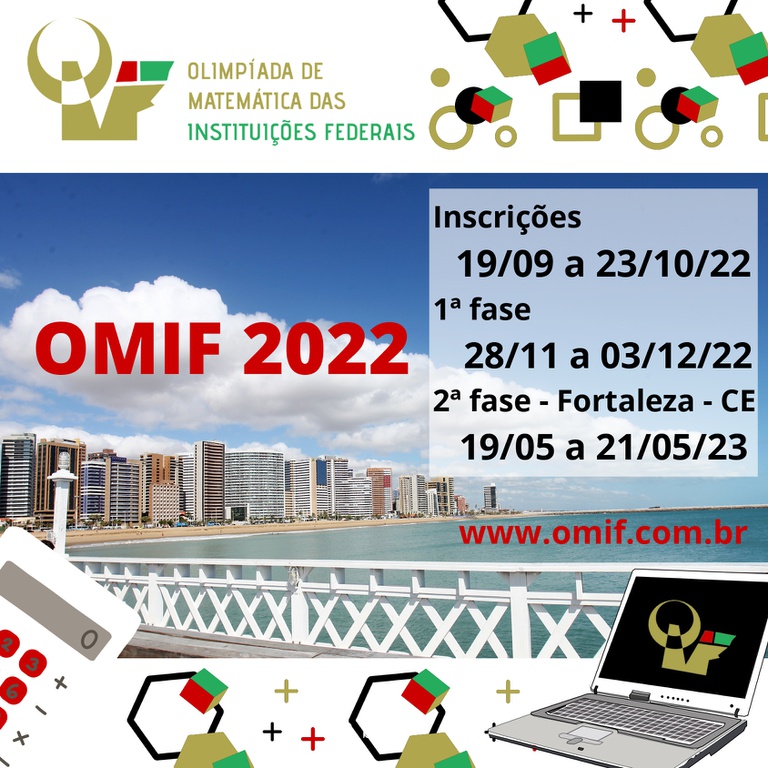 OLIMPÍADA DE MATEMÁTICA DAS INSTITUIÇÕES FEDERAIS

OMIF 2022

Inscrições
19/09 a 23/10/22
1ª fase
28/11 a 03/12/22
2ª fase - Fortaleza - CE
19/05 a 21/05/23

www.omif.com.br

0
2 3
6